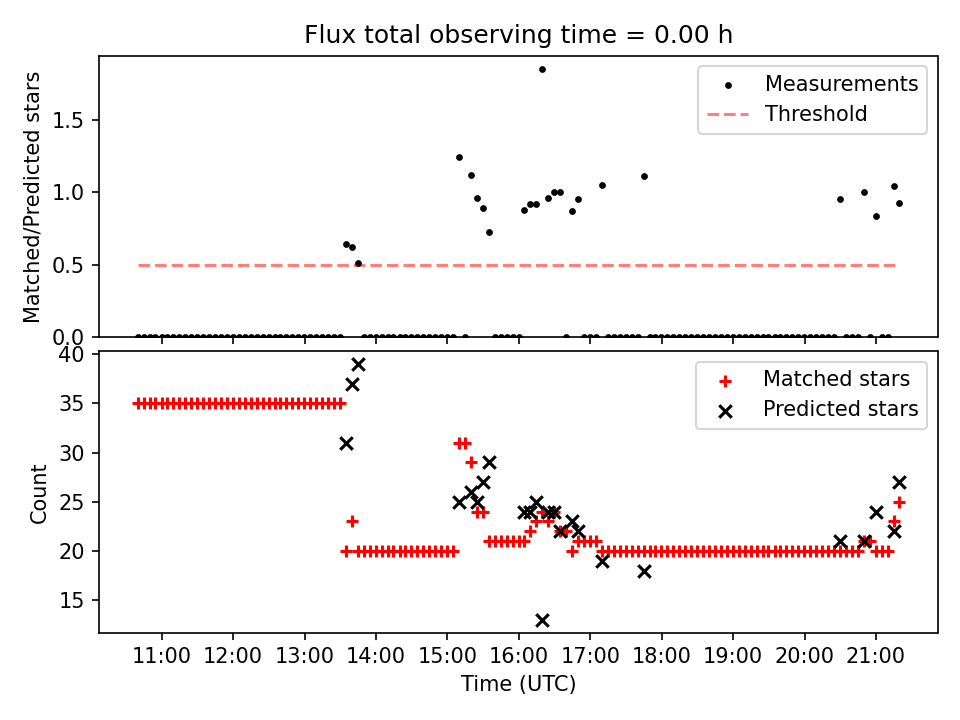 Flux total observing time = 0.00 h

Matched/Predicted stars

0.0
0.5
1.0
1.5

Measurements
Threshold

Count

15
20
25
30
35
40

Matched stars
Predicted stars

11:00
12:00
13:00
14:00
15:00
16:00
17:00
18:00
19:00
20:00
21:00

Time (UTC)